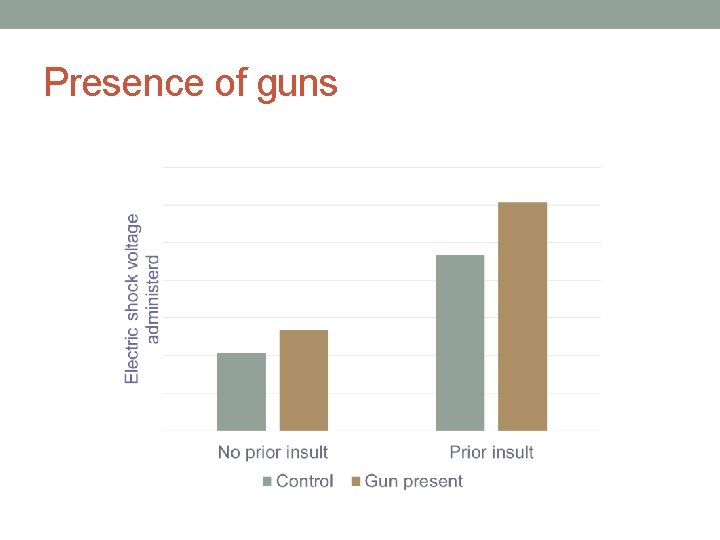 Presence of guns

Electric shock voltage administerd

No prior insult

Prior insult

Control

Gun present